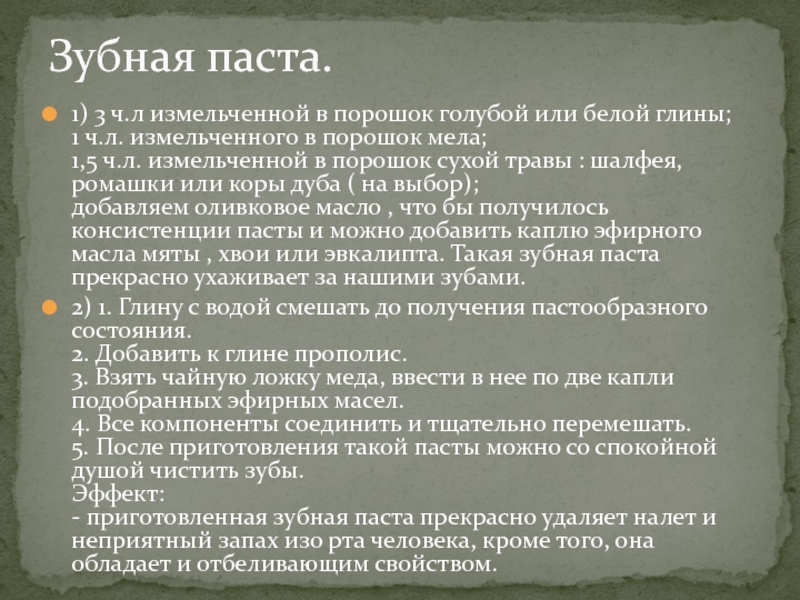 Зубная паста.

1) 3 ч.л измельченной в порошок голубой или белой глины;
1 ч.л. измельченного в порошок мела;
1,5 ч.л. измельченной в порошок сухой травы : шалфея, ромашки или коры дуба ( на выбор);
добавляем оливковое масло , что бы получилось консистенции пасты и можно добавить каплю эфирного масла мяты , хвои или эвкалипта. Такая зубная паста прекрасно ухаживает за нашими зубами.

2) 1. Глину с водой смешать до получения пастообразного состояния.
2. Добавить к глине прополис.
3. Взять чайную ложку меда, ввести в нее по две капли подобранных эфирных масел.
4. Все компоненты соединить и тщательно перемешать.
5. После приготовления такой пасты можно со спокойной душой чистить зубы.
Эффект:
- приготовленная зубная паста прекрасно удаляет налет и неприятный запах изо рта человека, кроме того, она обладает и отбеливающим свойством.